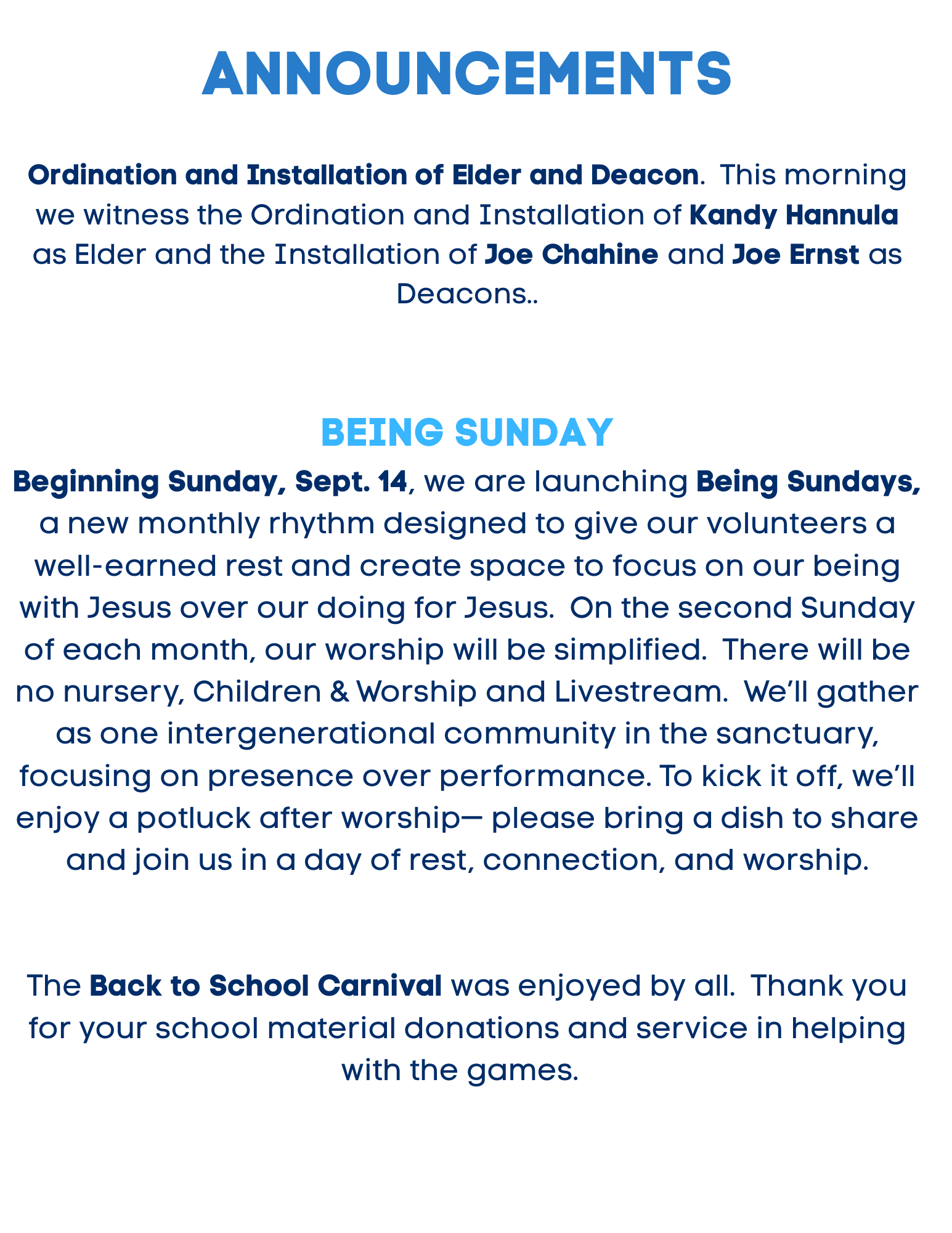 ANNOUNCEMENTS

Ordination and Installation of Elder and Deacon. This morning we witness the Ordination and Installation of Kandy Hannula as Elder and the Installation of Joe Chahine and Joe Ernst as Deacons..

BEING SUNDAY

Beginning Sunday, Sept. 14, we are launching Being Sundays, a new monthly rhythm designed to give our volunteers a well-earned rest and create space to focus on our being with Jesus over our doing for Jesus. On the second Sunday of each month, our worship will be simplified. There will be no nursery, Children & Worship and Livestream. We'll gather as one intergenerational community in the sanctuary, focusing on presence over performance. To kick it off, we'll enjoy a potluck after worship— please bring a dish to share and join us in a day of rest, connection, and worship.

The Back to School Carnival was enjoyed by all. Thank you for your school material donations and service in helping with the games.